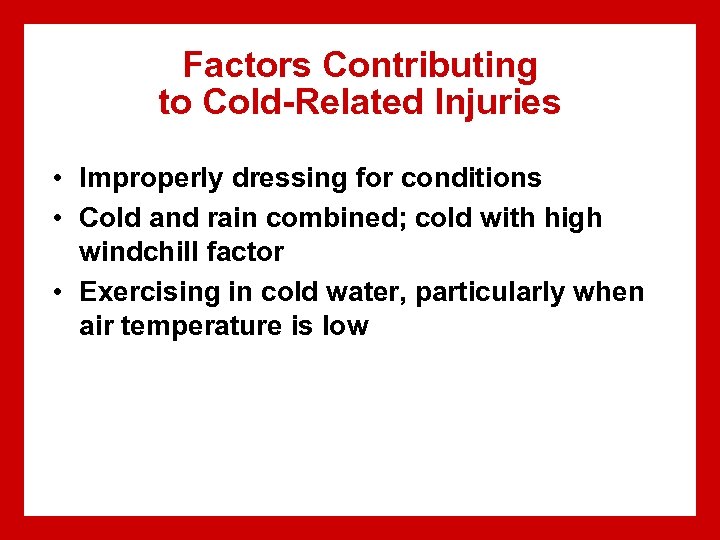 Factors Contributing to Cold-Related Injuries

• Improperly dressing for conditions
• Cold and rain combined; cold with high windchill factor
• Exercising in cold water, particularly when air temperature is low